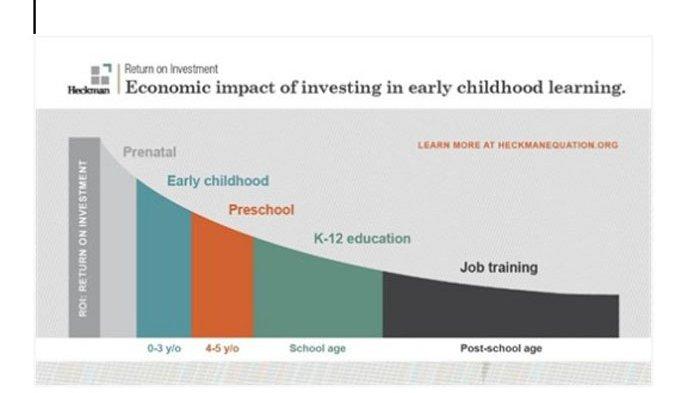 Heckman

Return on Investment

Economic impact of investing in early childhood learning.

LEARN MORE AT HECKMANEQUATION.ORG

ROI: RETURN ON INVESTMENT

Prenatal

Early childhood

Preschool

K-12 education

Job training

0-3 y/o

4-5 y/o

School age

Post-school age